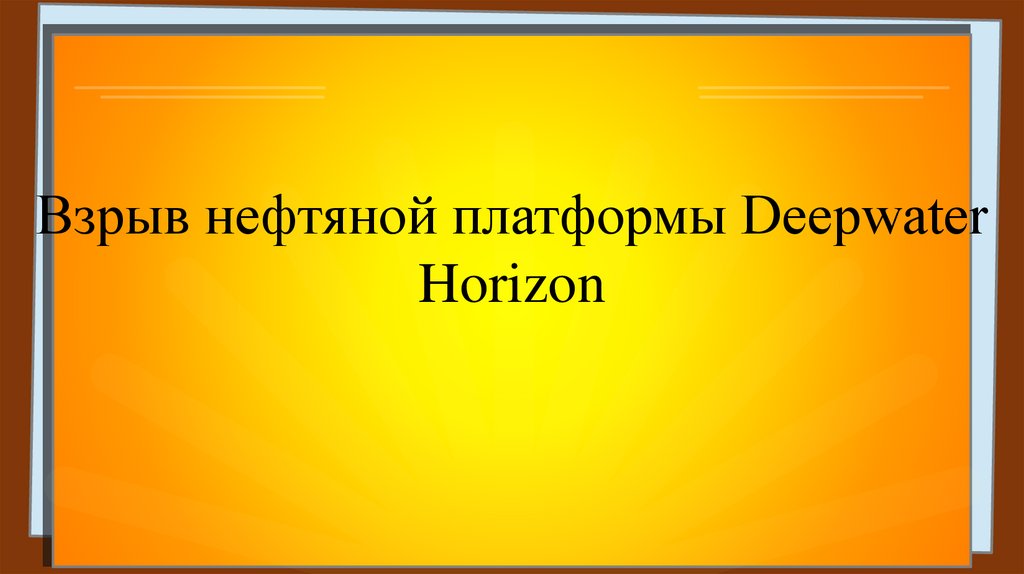 Взрыв нефтяной платформы Deepwater Horizon